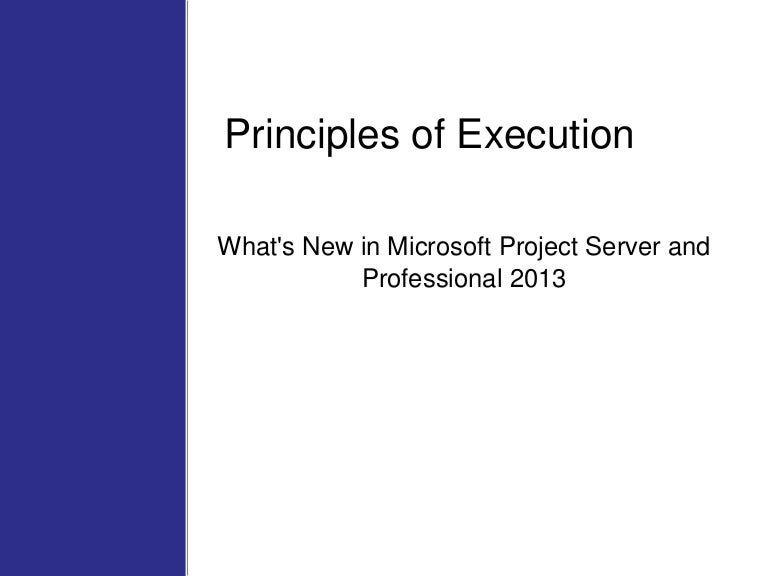 Principles of Execution

What's New in Microsoft Project Server and Professional 2013